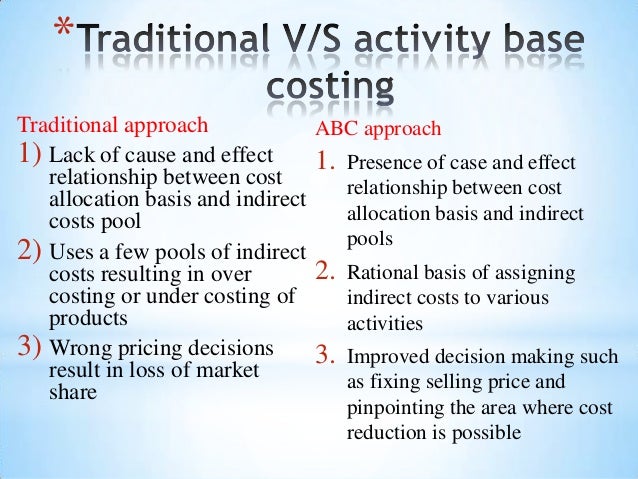 *Traditional V/S activity base costing

Traditional approach

1) Lack of cause and effect relationship between cost allocation basis and indirect costs pool

2) Uses a few pools of indirect costs resulting in over costing or under costing of products

3) Wrong pricing decisions result in loss of market share

ABC approach

1. Presence of case and effect relationship between cost allocation basis and indirect pools

2. Rational basis of assigning indirect costs to various activities

3. Improved decision making such as fixing selling price and pinpointing the area where cost reduction is possible